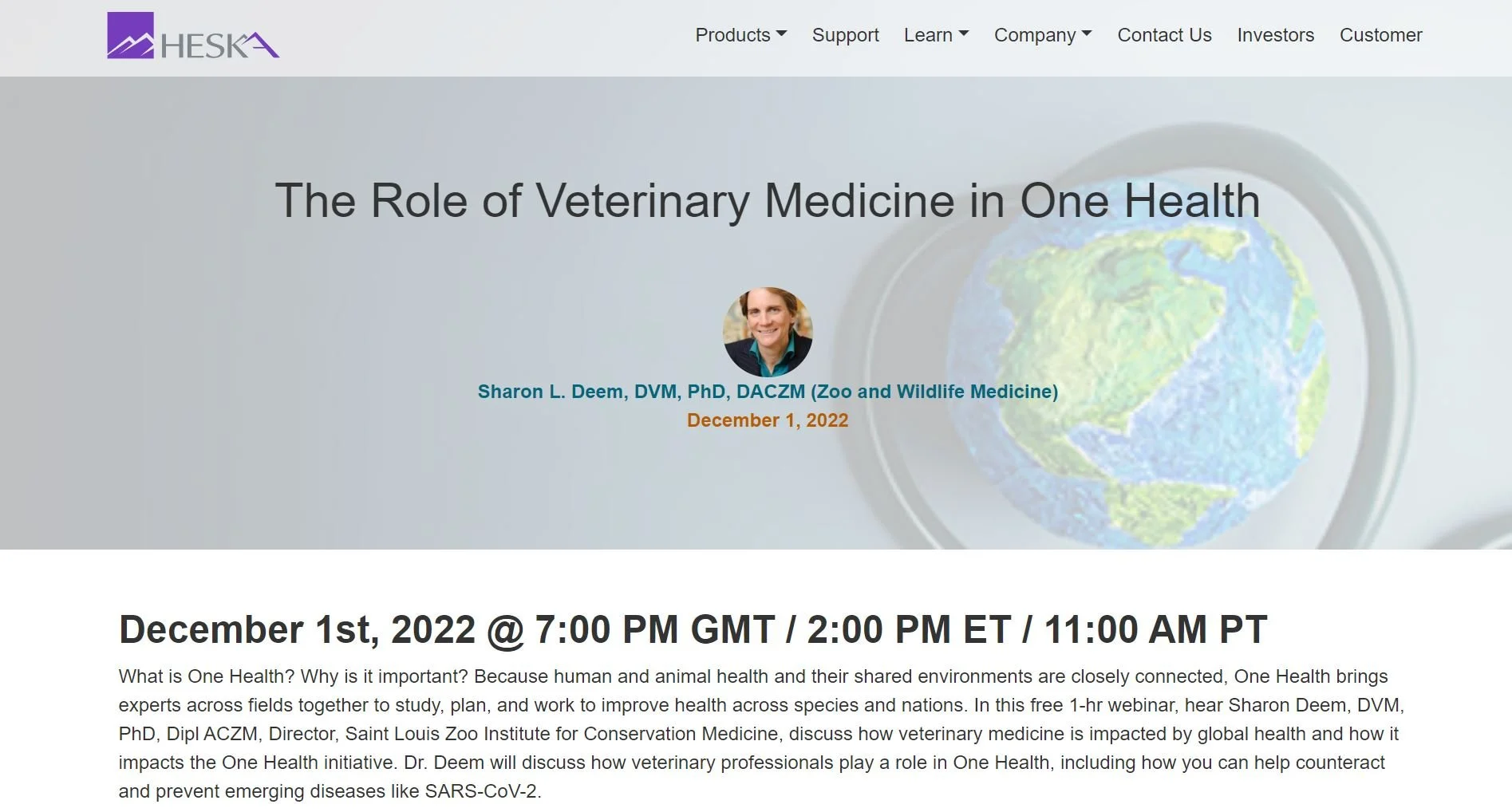 HESKA

Products Support Learn Company Contact Us Investors Customer

The Role of Veterinary Medicine in One Health

Sharon L. Deem, DVM, PhD, DACZM (Zoo and Wildlife Medicine)
December 1, 2022

December 1st, 2022 @ 7:00 PM GMT / 2:00 PM ET / 11:00 AM PT

What is One Health? Why is it important? Because human and animal health and their shared environments are closely connected, One Health brings experts across fields together to study, plan, and work to improve health across species and nations. In this free 1-hr webinar, hear Sharon Deem, DVM, PhD, Dipl ACZM, Director, Saint Louis Zoo Institute for Conservation Medicine, discuss how veterinary medicine is impacted by global health and how it impacts the One Health initiative. Dr. Deem will discuss how veterinary professionals play a role in One Health, including how you can help counteract and prevent emerging diseases like SARS-CoV-2.